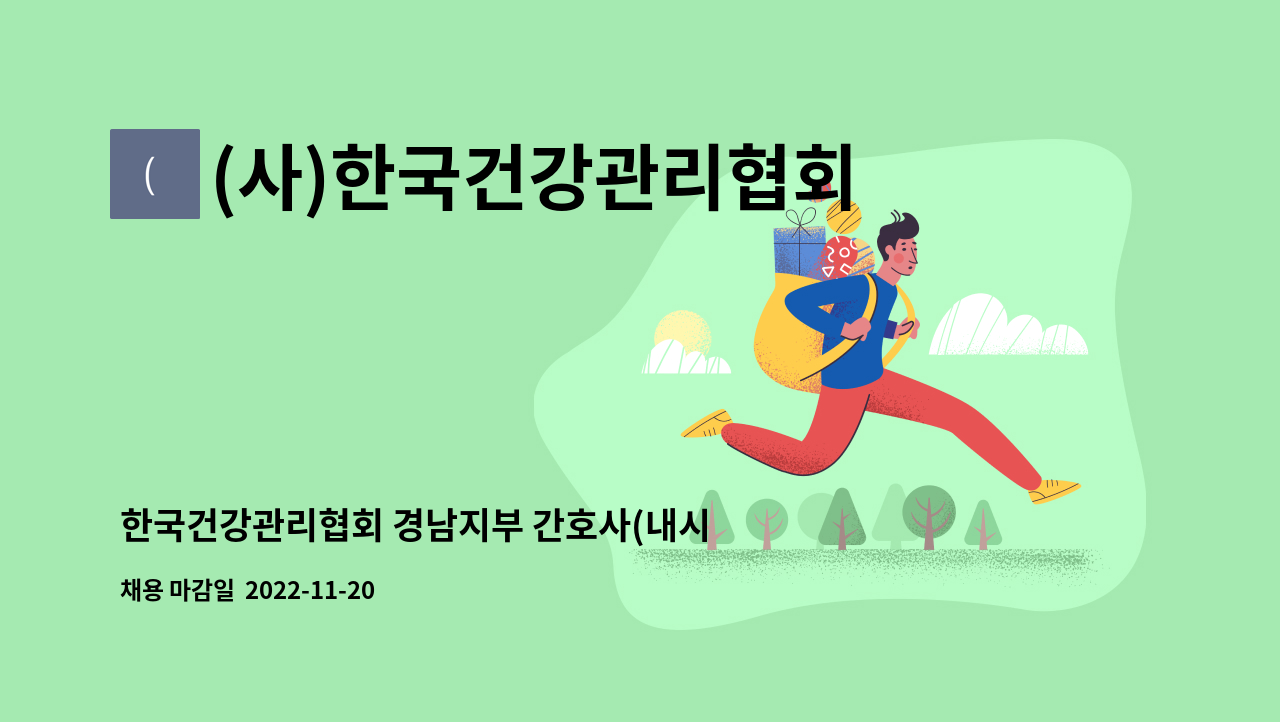 (

(사)한국건강관리협회

한국건강관리협회 경남지부 간호사(내시

채용 마감일 2022-11-20